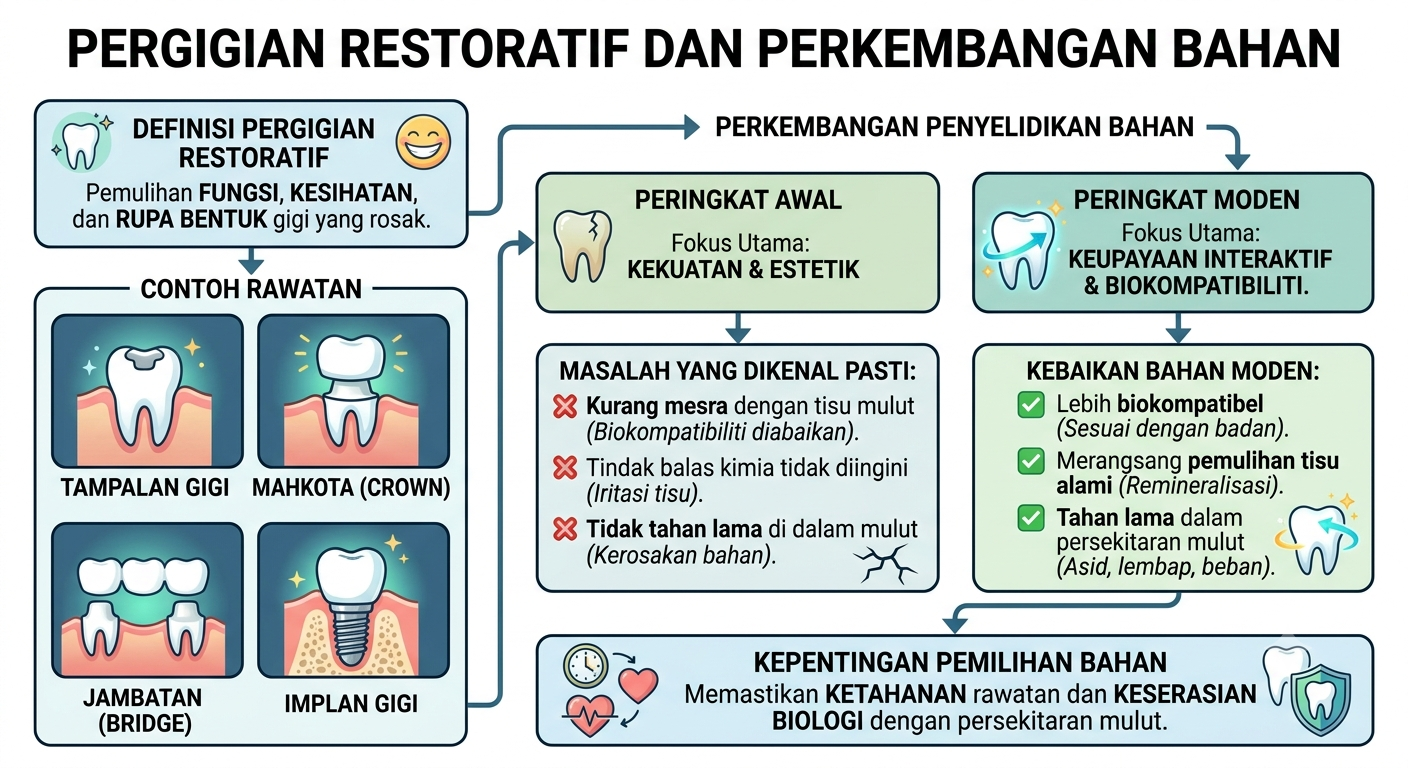 PERGIGIAN RESTORATIF DAN PERKEMBANGAN BAHAN

DEFINISI PERGIGIAN RESTORATIF

Pemulihan FUNGSI, KESIHATAN, dan RUPA BENTUK gigi yang rosak.

CONTOH RAWATAN

TAMPALAN GIGI

MAHKOTA (CROWN)

JAMBATAN (BRIDGE)

IMPLAN GIGI

PERKEMBANGAN PENYELIDIKAN BAHAN

PERINGKAT AWAL

Fokus Utama: KEKUATAN & ESTETIK

MASALAH YANG DIKENAL PASTI:

Kurang mesra dengan tisu mulut (Biokompatibiliti diabaikan).

Tindak balas kimia tidak diingini (Iritasi tisu).

Tidak tahan lama di dalam mulut (Kerosakan bahan).

PERINGKAT MODEN

Fokus Utama: KEUPAYAAN INTERAKTIF & BIOKOMPATIBILITI.

KEBAIKAN BAHAN MODEN:

Lebih biokompatibel (Sesuai dengan badan).

Merangsang pemulihan tisu alami (Remineralisasi).

Tahan lama dalam persekitaran mulut (Asid, lembap, beban).

KEPENTINGAN PEMILIHAN BAHAN

Memastikan KETAHANAN rawatan dan KESERASIAN BIOLOGI dengan persekitaran mulut.